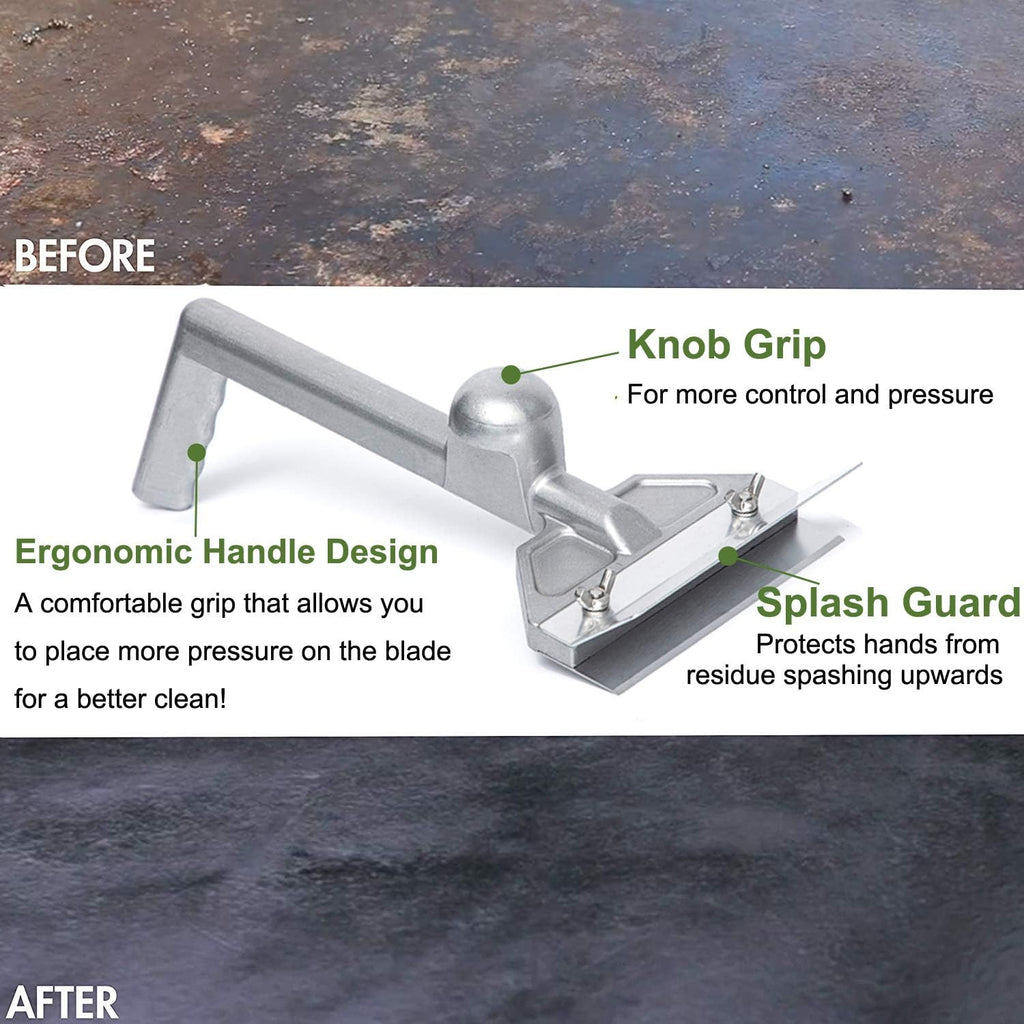 BEFORE

Knob Grip

For more control and pressure

Ergonomic Handle Design

A comfortable grip that allows you to place more pressure on the blade for a better clean!

Splash Guard

Protects hands from residue spashing upwards

AFTER